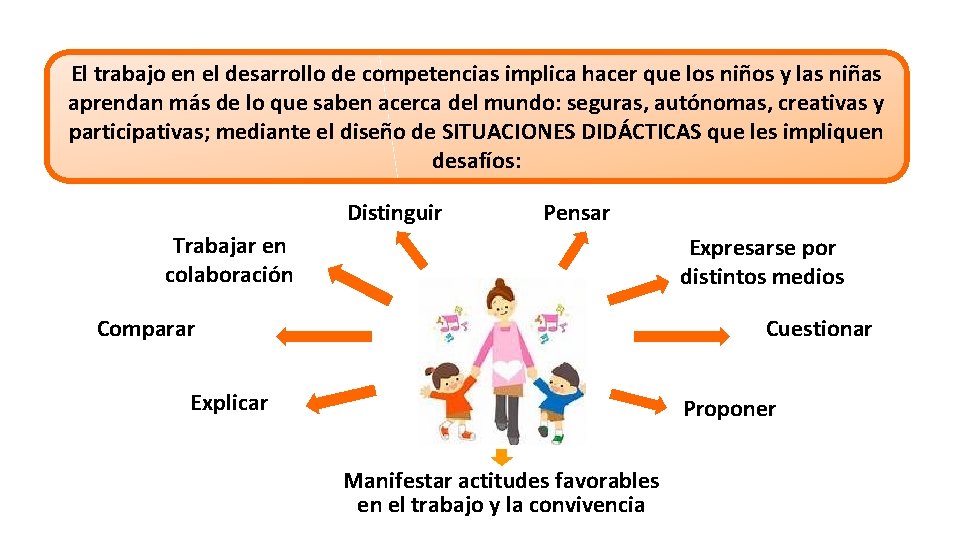 El trabajo en el desarrollo de competencias implica hacer que los niños y las niñas aprendan más de lo que saben acerca del mundo: seguras, autónomas, creativas y participativas; mediante el diseño de SITUACIONES DIDÁCTICAS que les impliquen desafíos:

Distinguir

Pensar

Trabajar en colaboración

Expresarse por distintos medios

Comparar

Cuestionar

Explicar

Proponer

Manifestar actitudes favorables en el trabajo y la convivencia